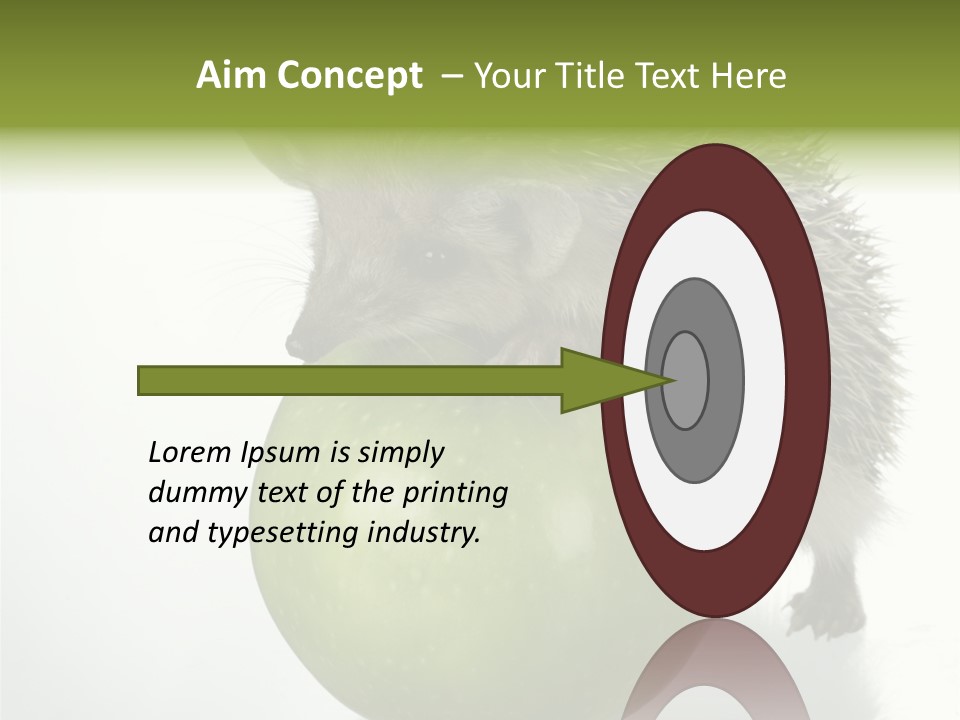 Aim Concept – Your Title Text Here

Lorem Ipsum is simply dummy text of the printing and typesetting industry.